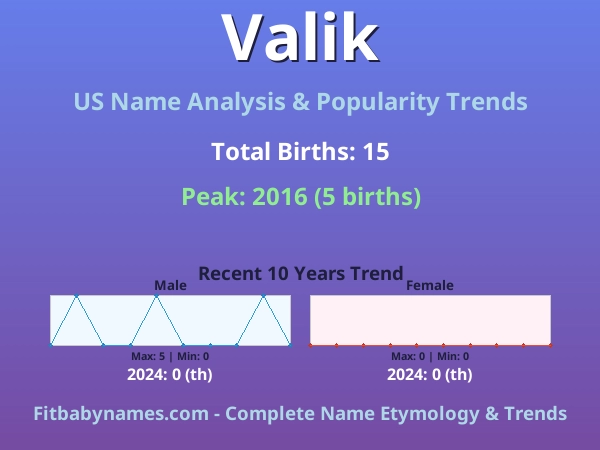 Valik

US Name Analysis & Popularity Trends

Total Births: 15

Peak: 2016 (5 births)

Recent 10 Years Trend

Male

Max: 5 | Min: 0

2024: 0 (th)

Female

Max: 0 | Min: 0

2024: 0 (th)

Fitbabynames.com - Complete Name Etymology & Trends